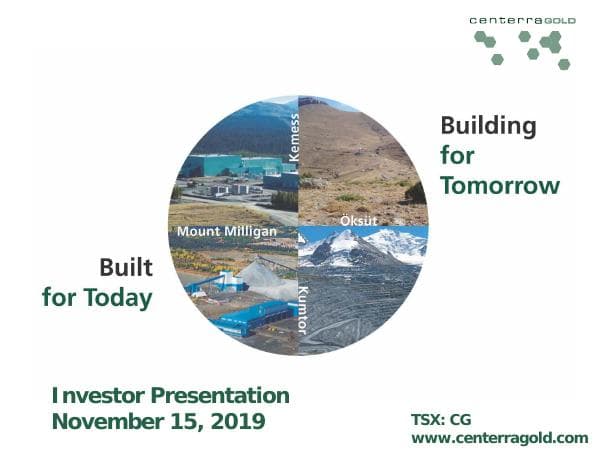 centerraGOLD

Kemess

Öksüt

Mount Milligan

Kumtor

Building for Tomorrow

Built for Today

Investor Presentation
November 15, 2019

TSX: CG
www.centerragold.com